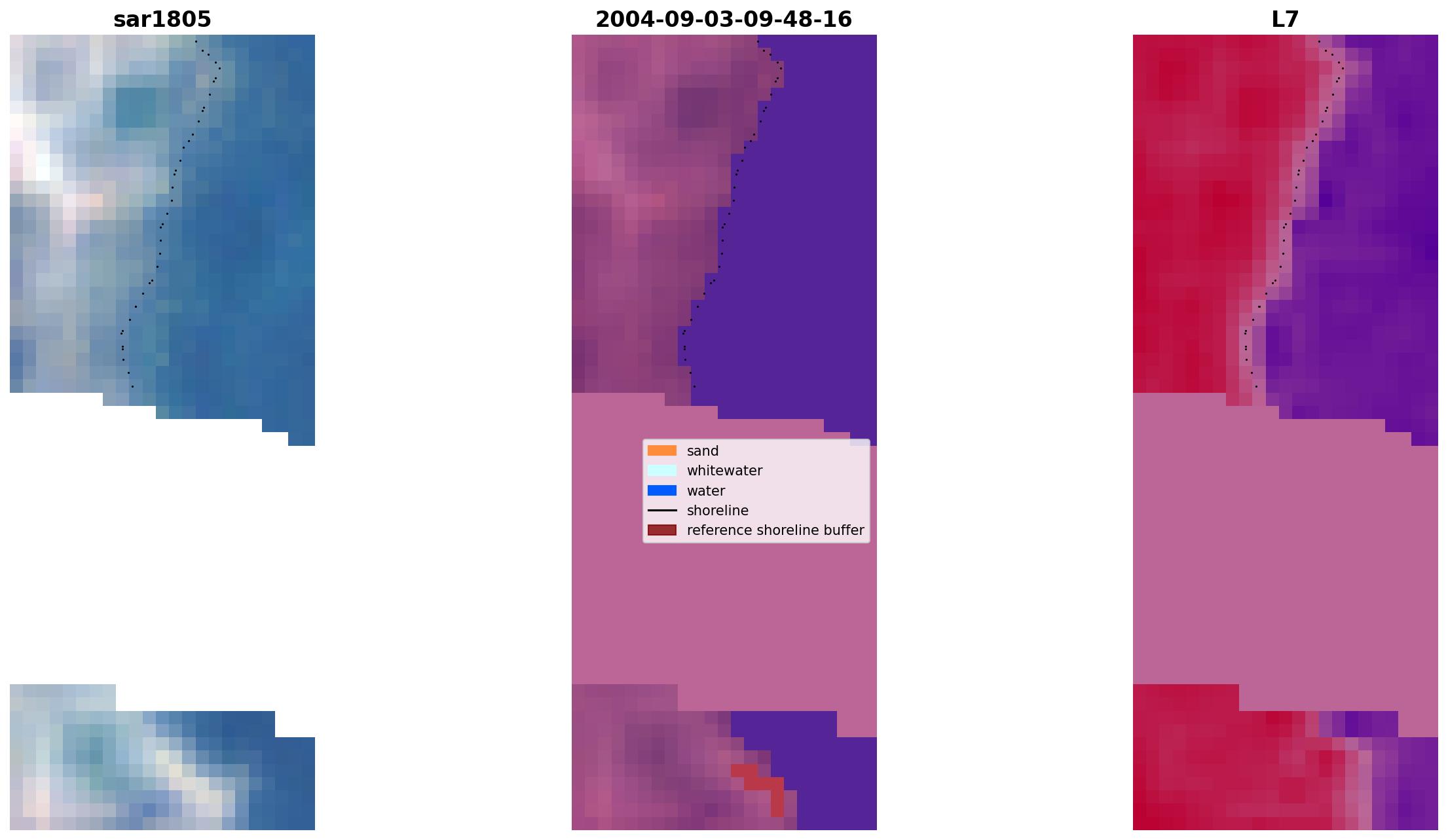 sar1805

2004-09-03-09-48-16

L7

sand
whitewater
water
shoreline
reference shoreline buffer